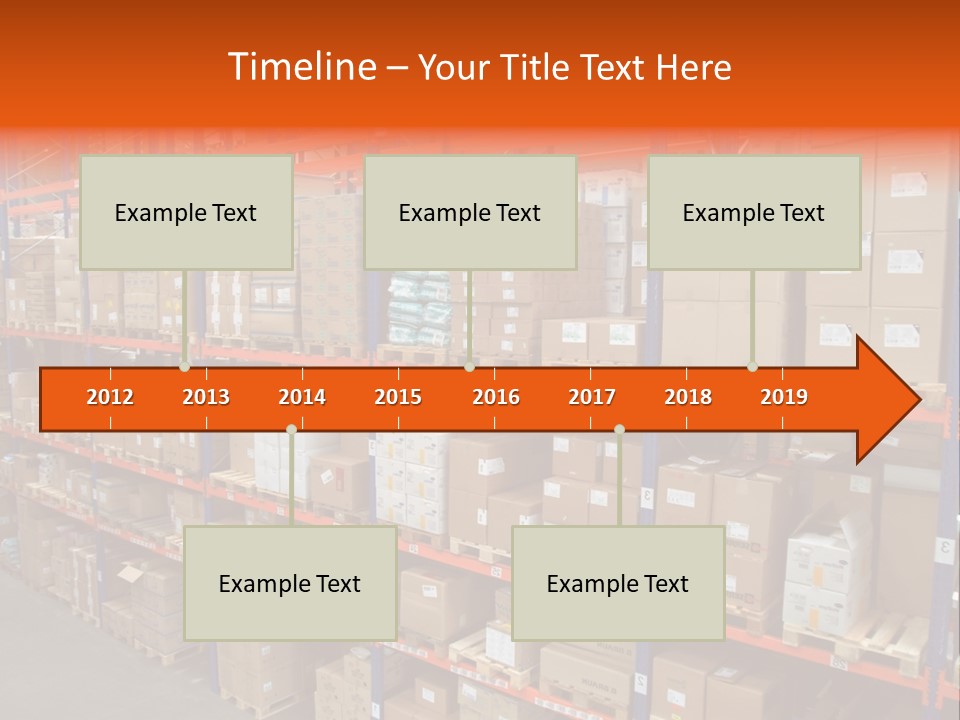 Timeline – Your Title Text Here

Example Text

Example Text

Example Text

2012 2013 2014 2015 2016 2017 2018 2019

Example Text

Example Text